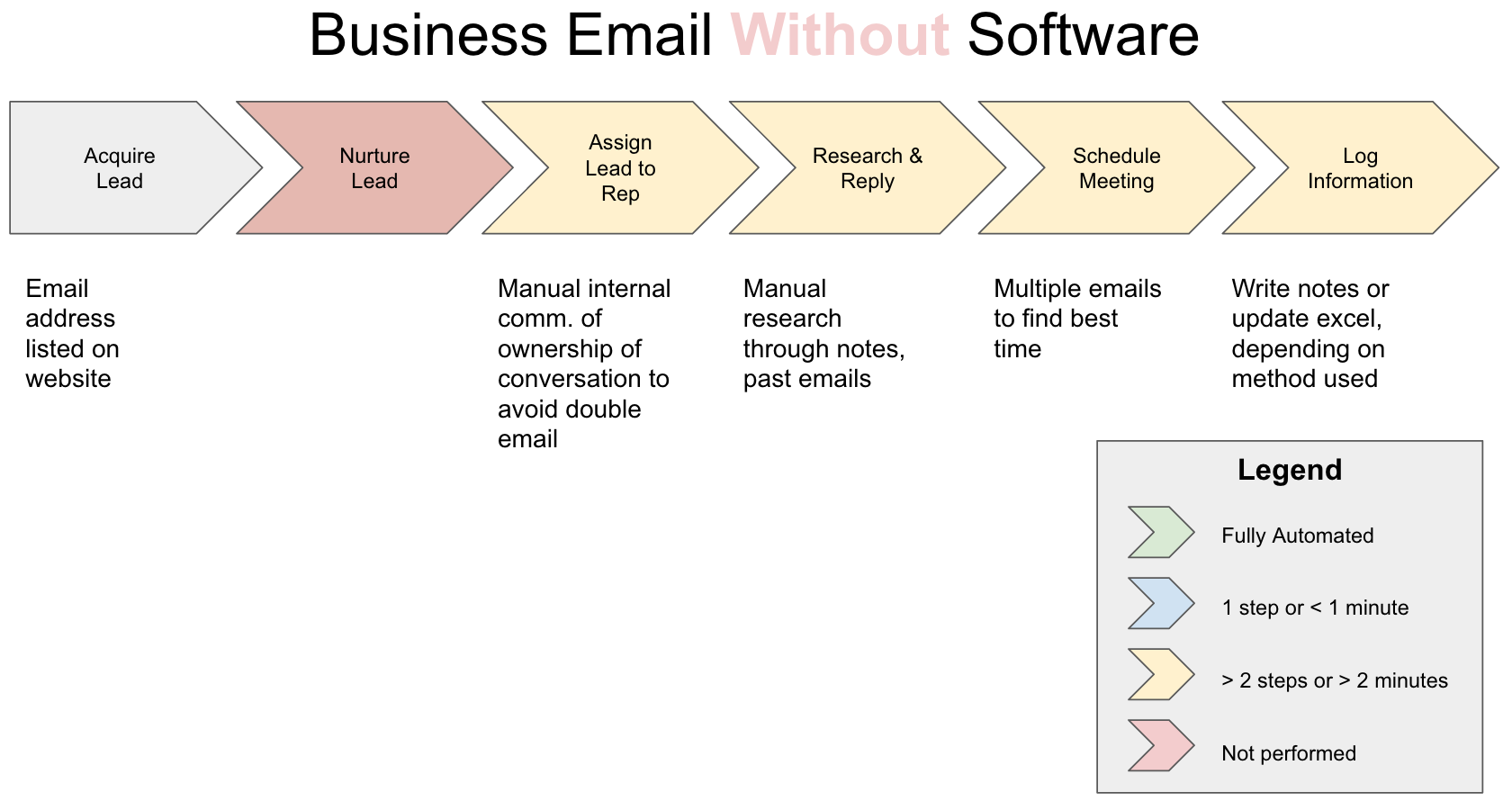 Business Email Without Software

Acquire Lead

Nurture Lead

Assign Lead to Rep

Research & Reply

Schedule Meeting

Log Information

Email address listed on website

Manual internal comm. of ownership of conversation to avoid double email

Manual research through notes, past emails

Multiple emails to find best time

Write notes or update excel, depending on method used

Legend

Fully Automated

1 step or < 1 minute

> 2 steps or > 2 minutes

Not performed